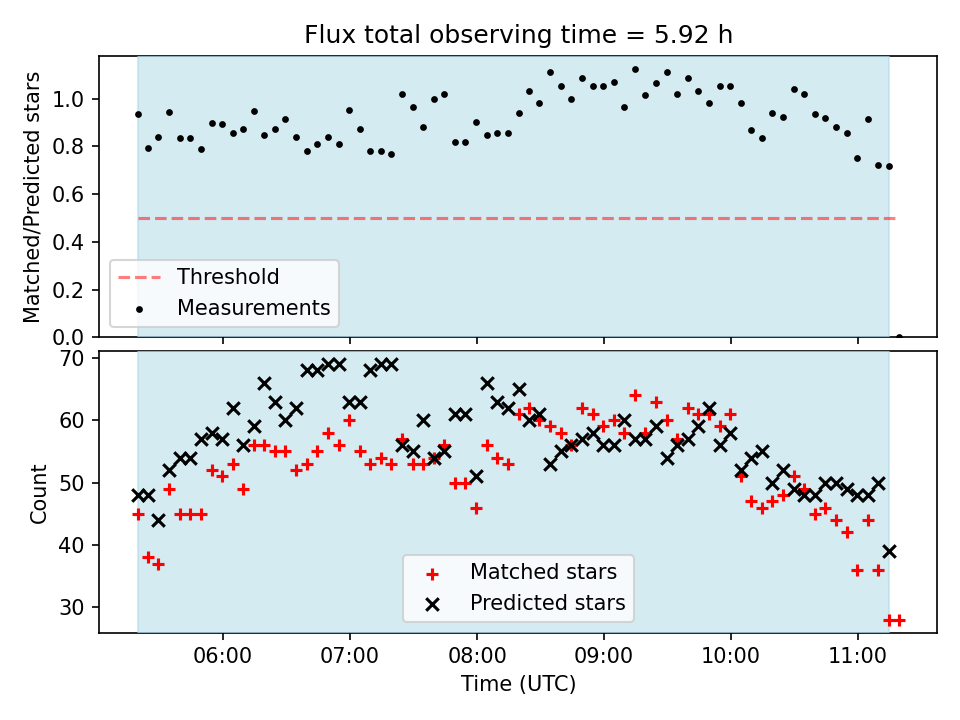 Flux total observing time = 5.92 h

Matched/Predicted stars

1.0
0.8
0.6
0.4
0.2
0.0

Threshold
Measurements

Count

70
60
50
40
30

Matched stars
Predicted stars

06:00
07:00
08:00
09:00
10:00
11:00

Time (UTC)